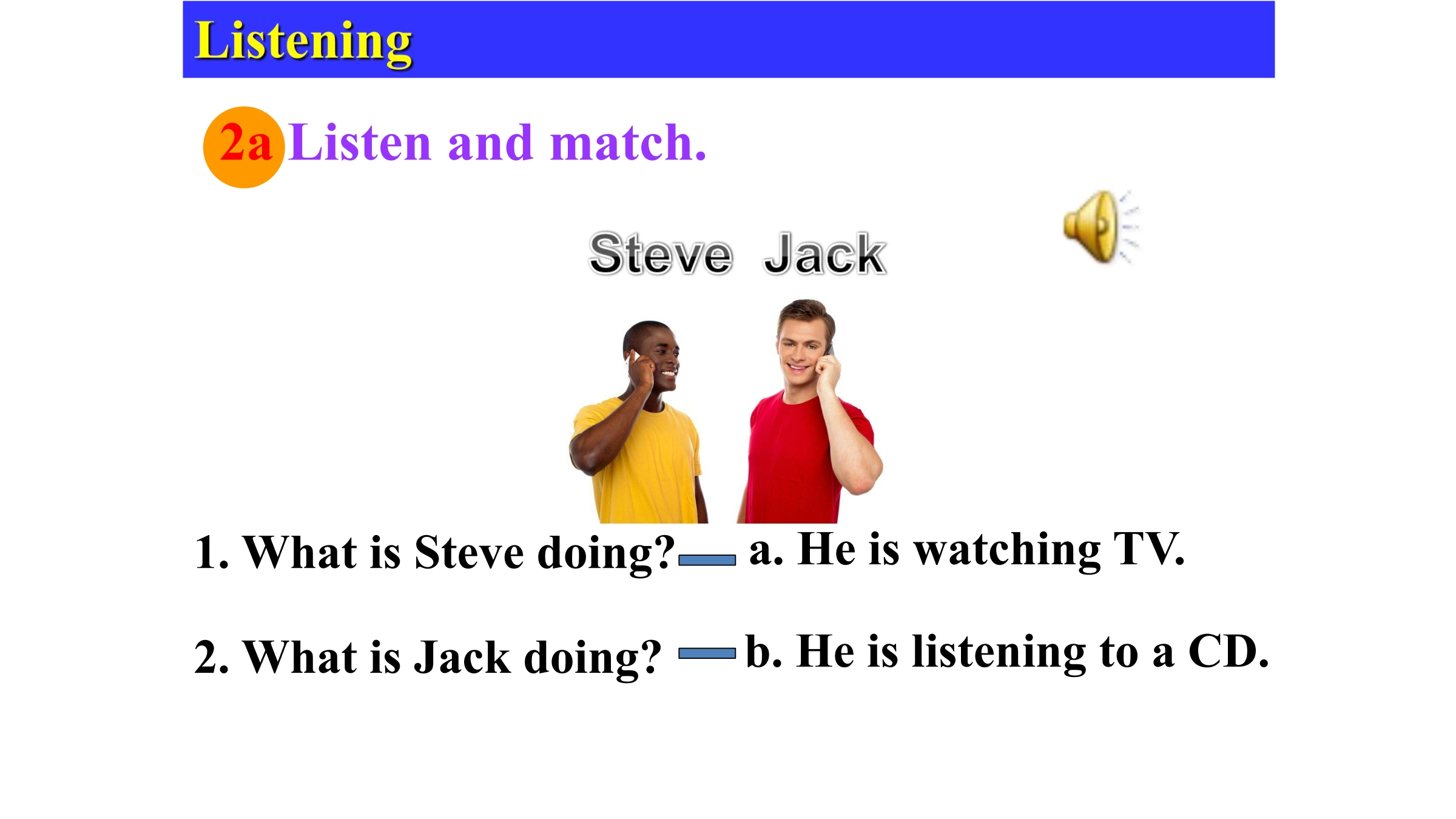 Listening

2a Listen and match.

Steve Jack

1. What is Steve doing?

a. He is watching TV.

2. What is Jack doing?

b. He is listening to a CD.